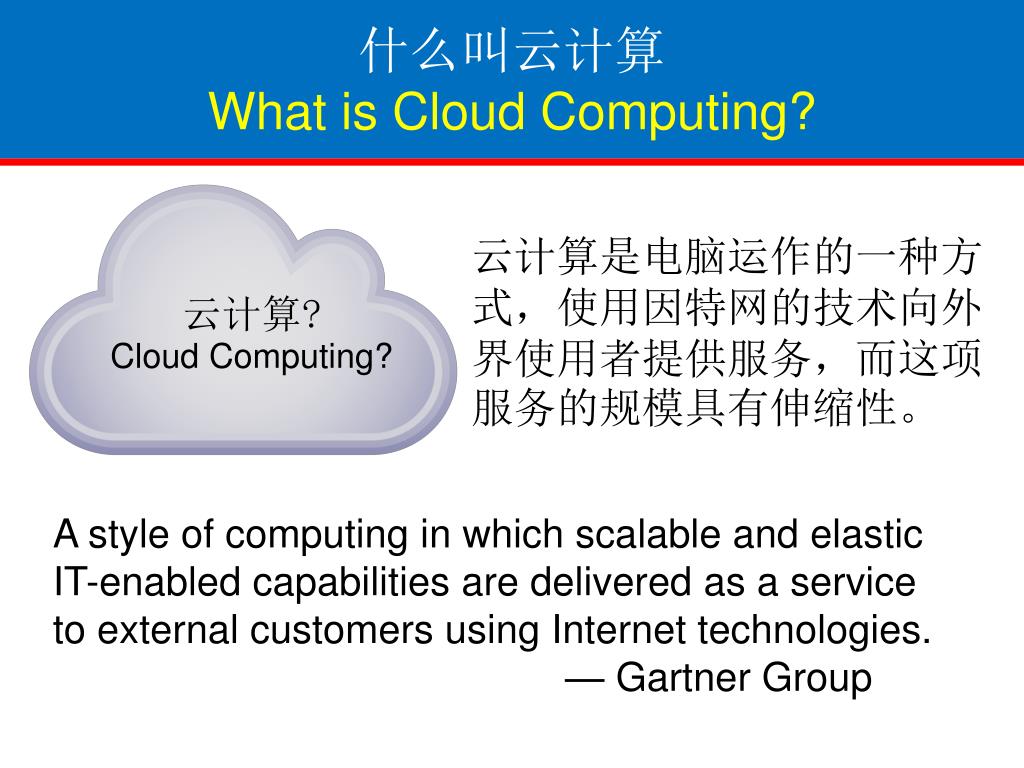 什么叫云计算
What is Cloud Computing?

云计算?
Cloud Computing?

云计算是电脑运作的一种方式，使用因特网的技术向外界使用者提供服务，而这项服务的规模具有伸缩性。

A style of computing in which scalable and elastic IT-enabled capabilities are delivered as a service to external customers using Internet technologies.
— Gartner Group